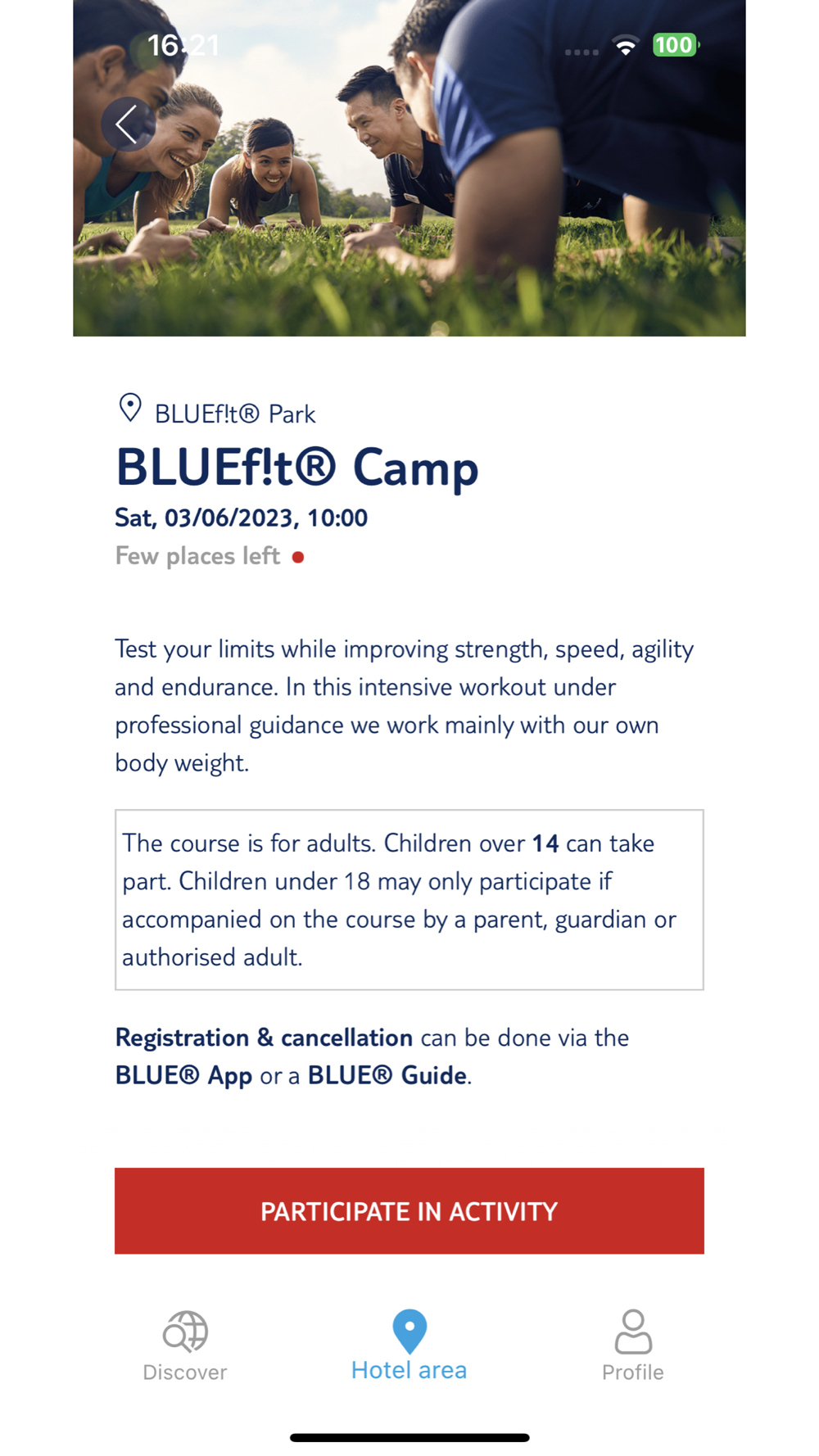 16:21

100

BLUEf!t® Park

BLUEf!t® Camp

Sat, 03/06/2023, 10:00

Few places left

Test your limits while improving strength, speed, agility and endurance. In this intensive workout under professional guidance we work mainly with our own body weight.

The course is for adults. Children over 14 can take part. Children under 18 may only participate if accompanied on the course by a parent, guardian or authorised adult.

Registration & cancellation can be done via the BLUE® App or a BLUE® Guide.

PARTICIPATE IN ACTIVITY

Discover

Hotel area

Profile